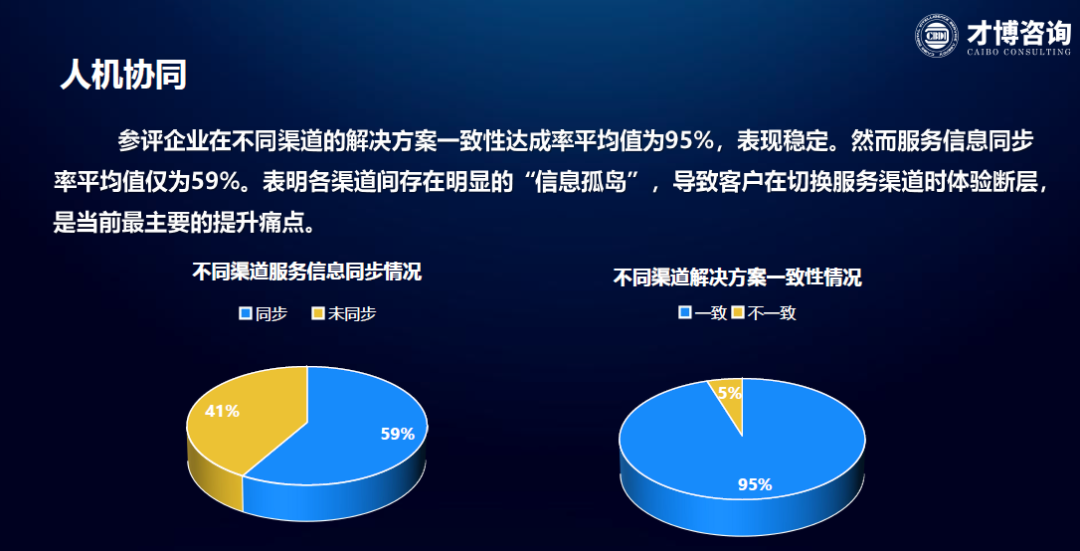 才博咨询
CAIBO CONSULTING

人机协同

参评企业在不同渠道的解决方案一致性达成率平均值为95%，表现稳定。然而服务信息同步率平均值仅为59%。表明各渠道间存在明显的“信息孤岛”，导致客户在切换服务渠道时体验断层，是当前最主要的提升痛点。

不同渠道服务信息同步情况

同步 未同步

41%

59%

不同渠道解决方案一致性情况

一致 不一致

5%

95%